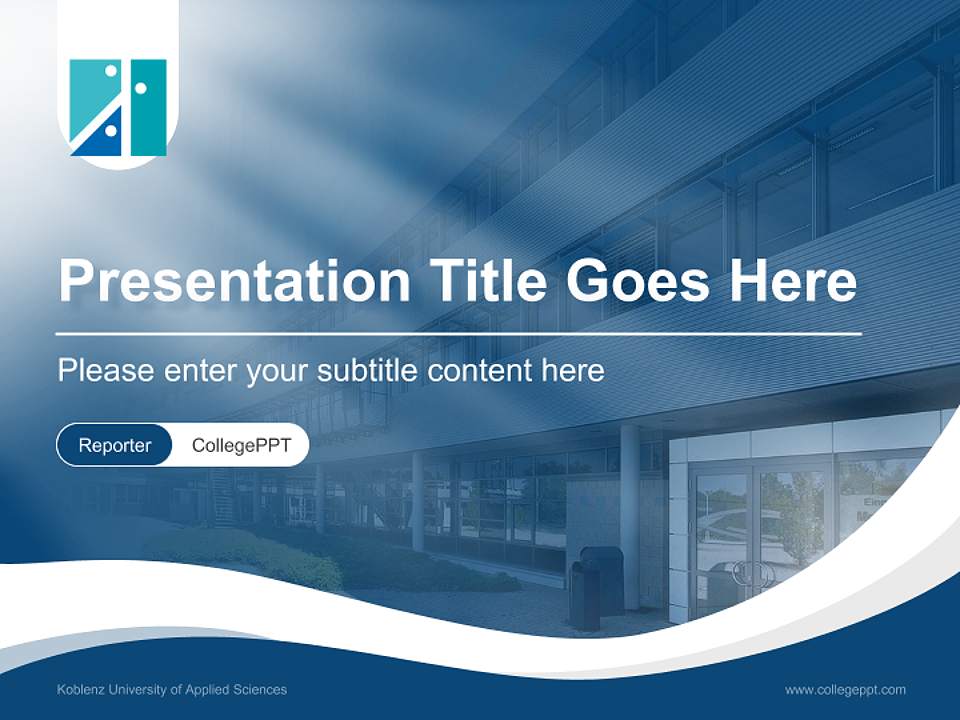 Presentation Title Goes Here

Please enter your subtitle content here

Reporter CollegePPT

Koblenz University of Applied Sciences

www.collegeppt.com